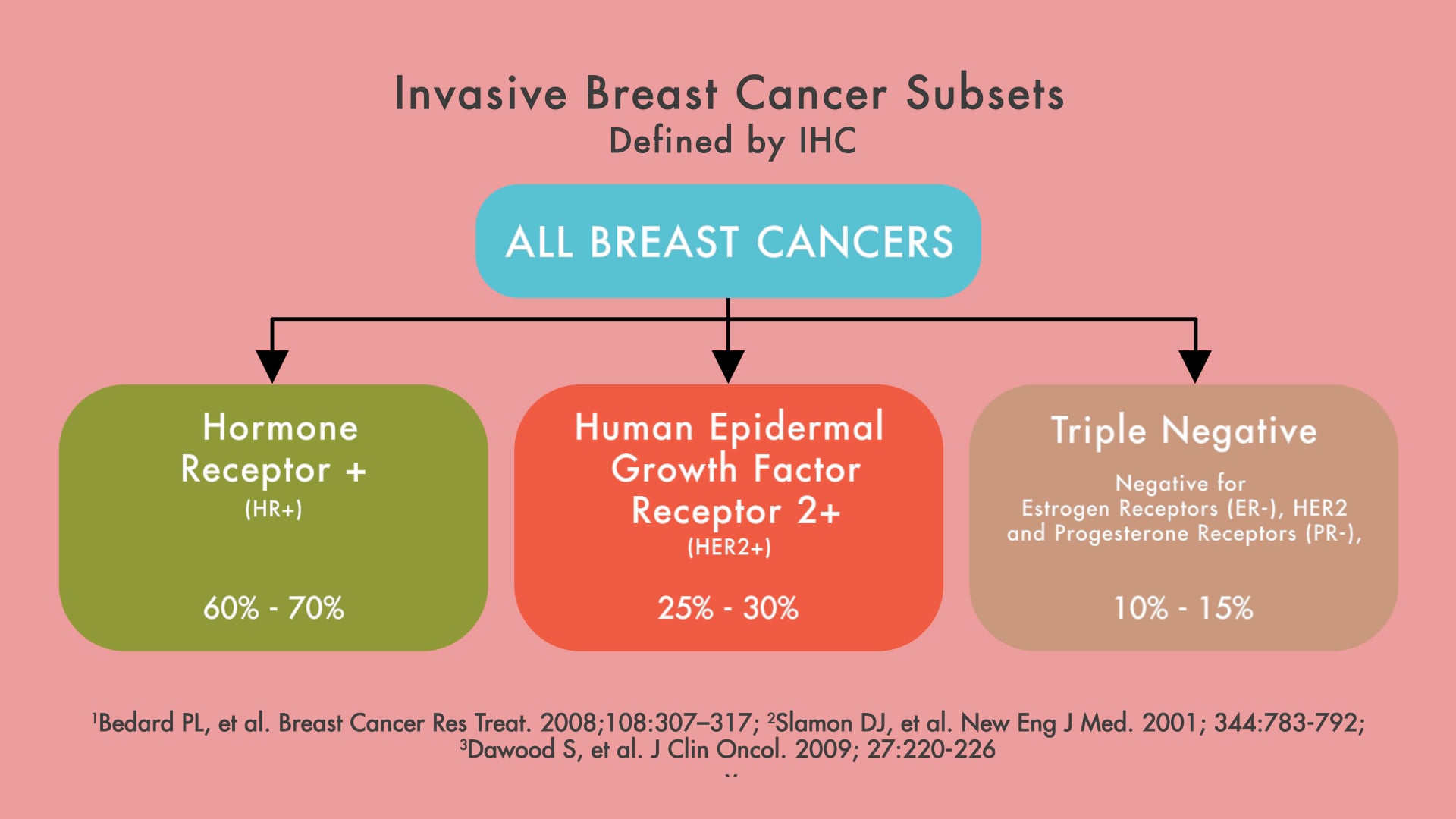 Invasive Breast Cancer Subsets
Defined by IHC

ALL BREAST CANCERS

Hormone
Receptor +
(HR+)

60% - 70%

Human Epidermal
Growth Factor
Receptor 2+
(HER2+)

25% - 30%

Triple Negative

Negative for
Estrogen Receptors (ER-), HER2
and Progesterone Receptors (PR-),

10% - 15%

$^{1}$Bedard PL, et al. Breast Cancer Res Treat. 2008;108:307–317; $^{2}$Slamon DJ, et al. New Eng J Med. 2001; 344:783-792; $^{3}$Dawood S, et al. J Clin Oncol. 2009; 27:220-226